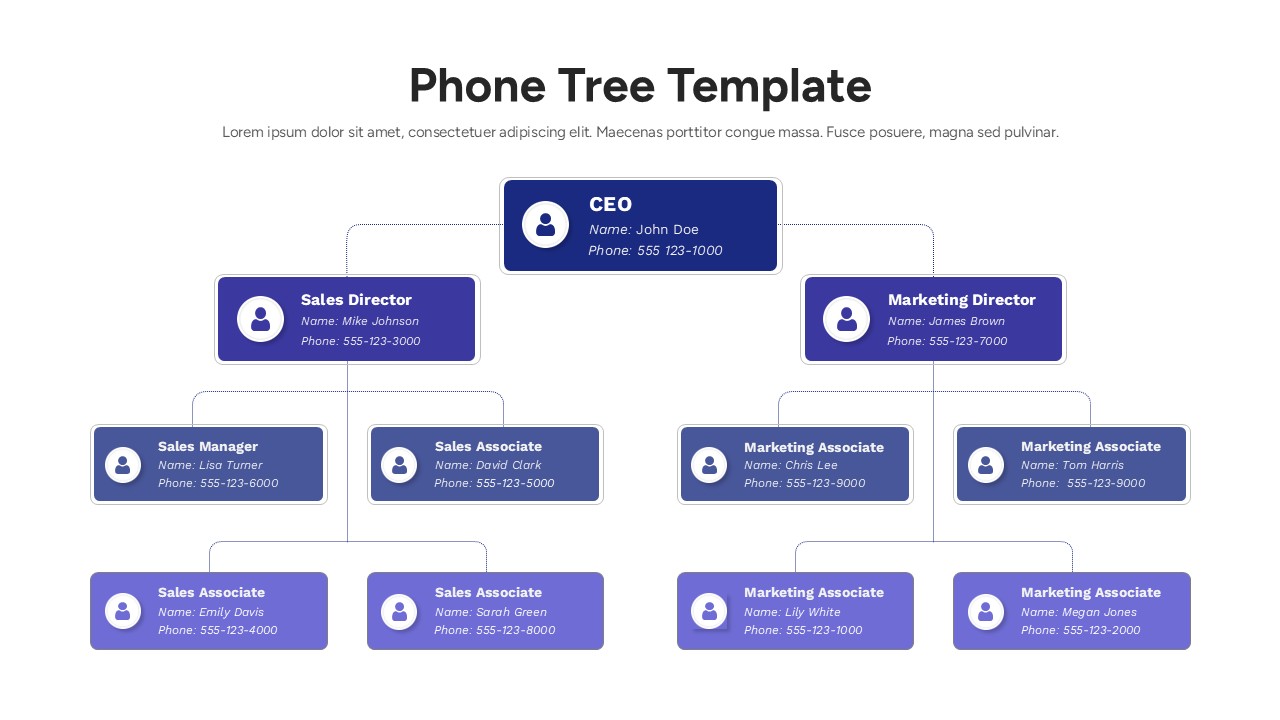 Phone Tree Template

Lorem ipsum dolor sit amet, consectetuer adipiscing elit. Maecenas porttitor congue massa. Fusce posuere, magna sed pulvinar.

CEO
Name: John Doe
Phone: 555 123-1000

Sales Director
Name: Mike Johnson
Phone: 555-123-3000

Marketing Director
Name: James Brown
Phone: 555-123-7000

Sales Manager
Name: Lisa Turner
Phone: 555-123-6000

Sales Associate
Name: David Clark
Phone: 555-123-5000

Marketing Associate
Name: Chris Lee
Phone: 555-123-9000

Marketing Associate
Name: Tom Harris
Phone: 555-123-9000

Sales Associate
Name: Emily Davis
Phone: 555-123-4000

Sales Associate
Name: Sarah Green
Phone: 555-123-8000

Marketing Associate
Name: Lily White
Phone: 555-123-1000

Marketing Associate
Name: Megan Jones
Phone: 555-123-2000